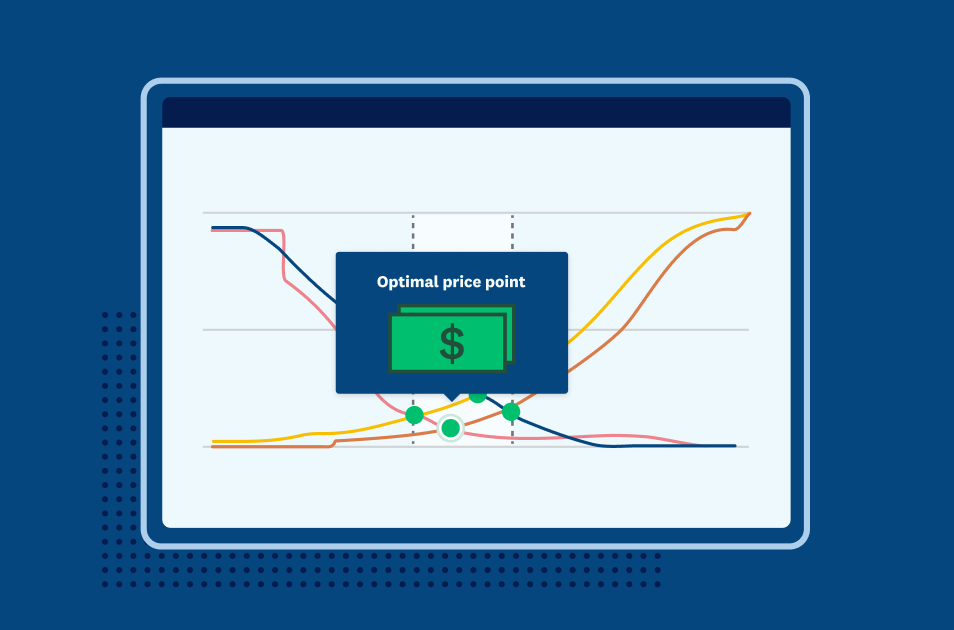 Optimal price point

$